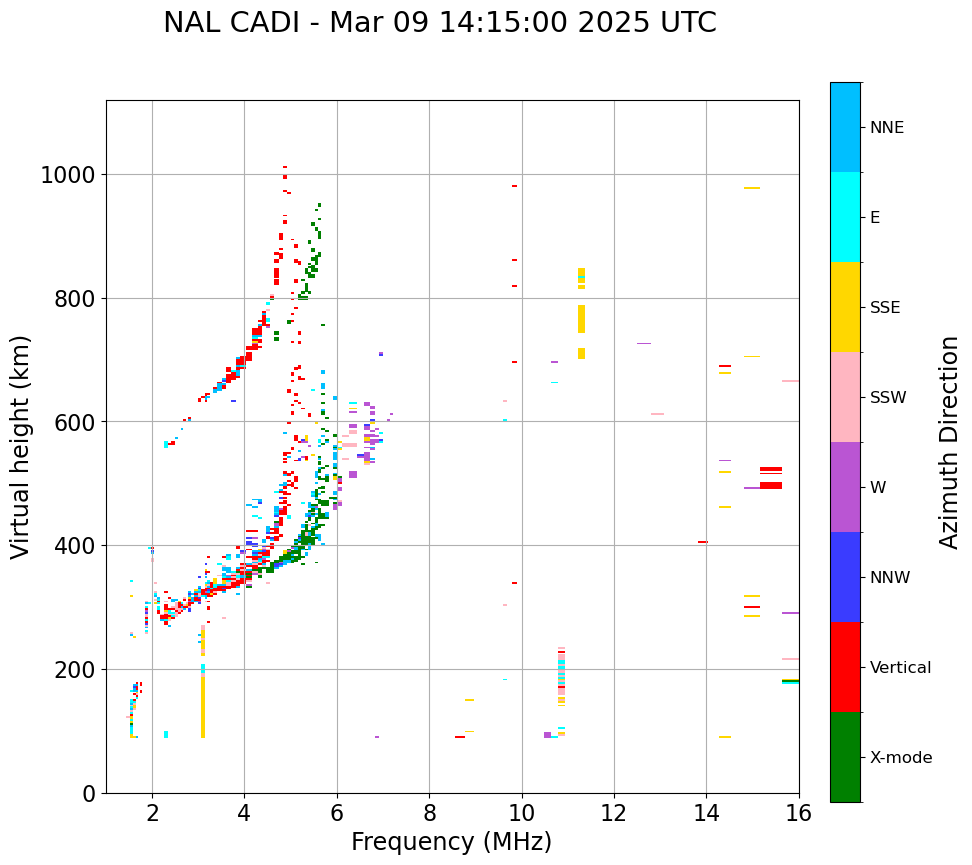 NAL CADI - Mar 09 14:15:00 2025 UTC

Virtual height (km)

1000
800
600
400
200
0

2
4
6
8
10
12
14
16

Frequency (MHz)

NNE
E
SSE
SSW
W
NNW
Vertical
X-mode

Azimuth Direction